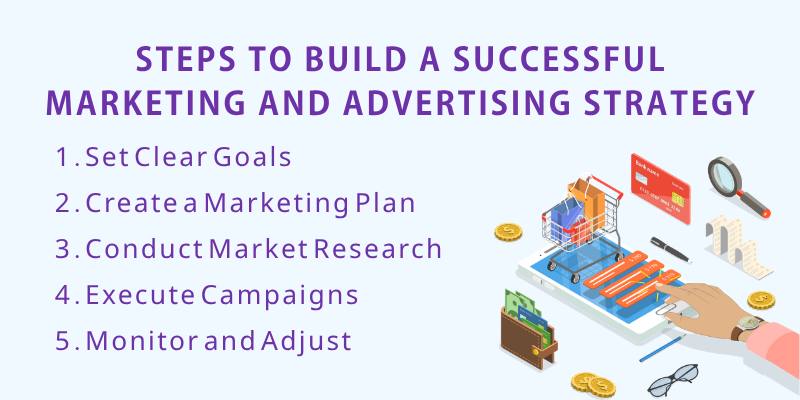 STEPS TO BUILD A SUCCESSFUL MARKETING AND ADVERTISING STRATEGY

1. Set Clear Goals
2. Create a Marketing Plan
3. Conduct Market Research
4. Execute Campaigns
5. Monitor and Adjust